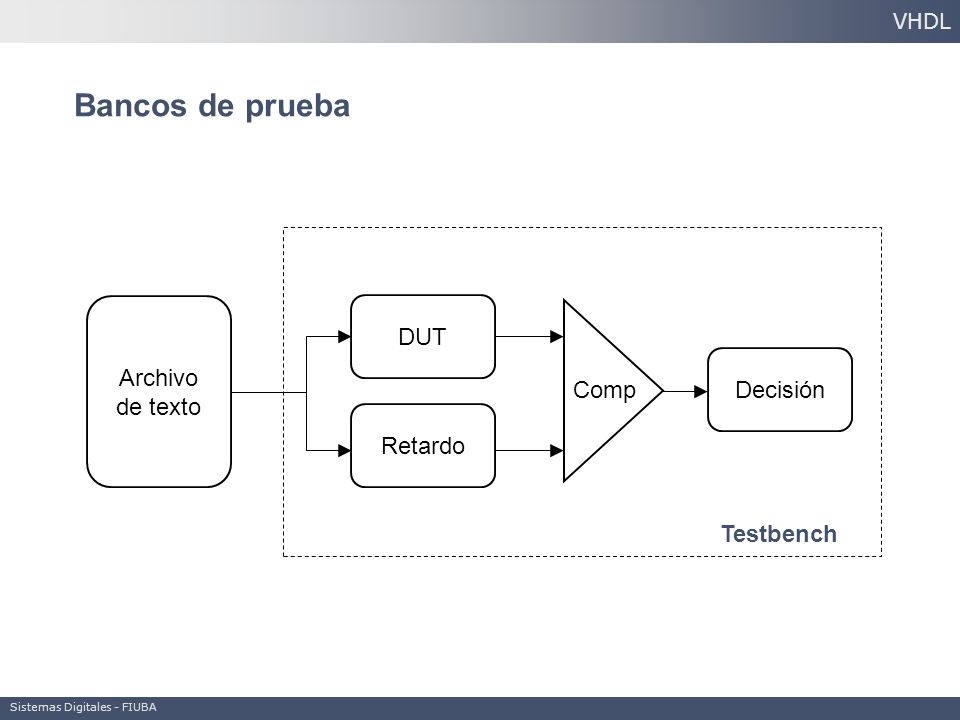 VHDL

Bancos de prueba

Archivo de texto

DUT

Retardo

Comp

Decisión

Testbench

Sistemas Digitales - FIUBA